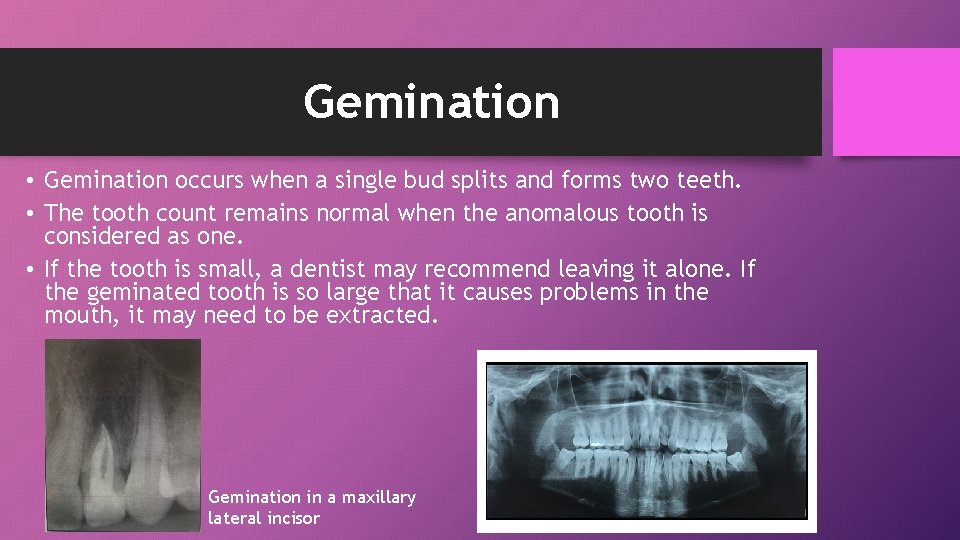 Gemination

• Gemination occurs when a single bud splits and forms two teeth.
• The tooth count remains normal when the anomalous tooth is considered as one.
• If the tooth is small, a dentist may recommend leaving it alone. If the geminated tooth is so large that it causes problems in the mouth, it may need to be extracted.

Gemination in a maxillary lateral incisor